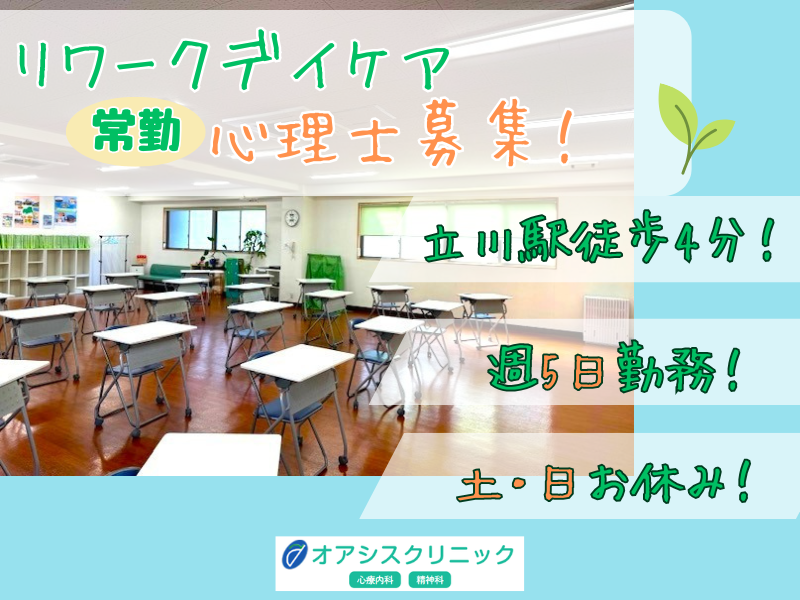 リワークデイケア

常勤 心理士募集！

立川駅徒歩4分！

週5日勤務！

土・日お休み！

オアシスクリニック
心療内科 精神科